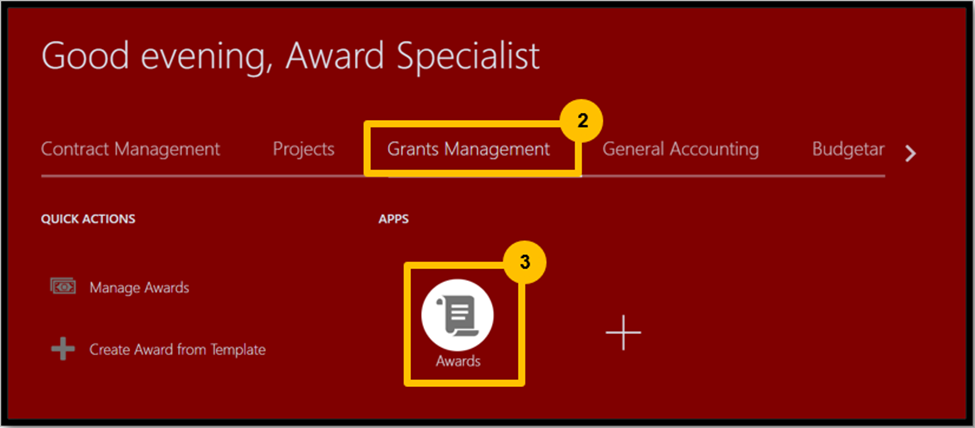 Good evening, Award Specialist

Contract Management Projects Grants Management 2 General Accounting Budgetar

QUICK ACTIONS

Manage Awards

Create Award from Template

APPS

3

Awards